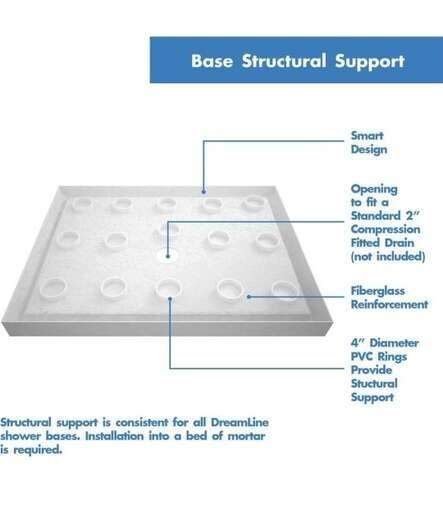 Base Structural Support

Smart Design

Opening to fit a Standard 2" Compression Fitted Drain (not included)

Fiberglass Reinforcement

4" Diameter PVC Rings Provide Stuctural Support

Structural support is consistent for all DreamLine shower bases. Installation into a bed of mortar is required.